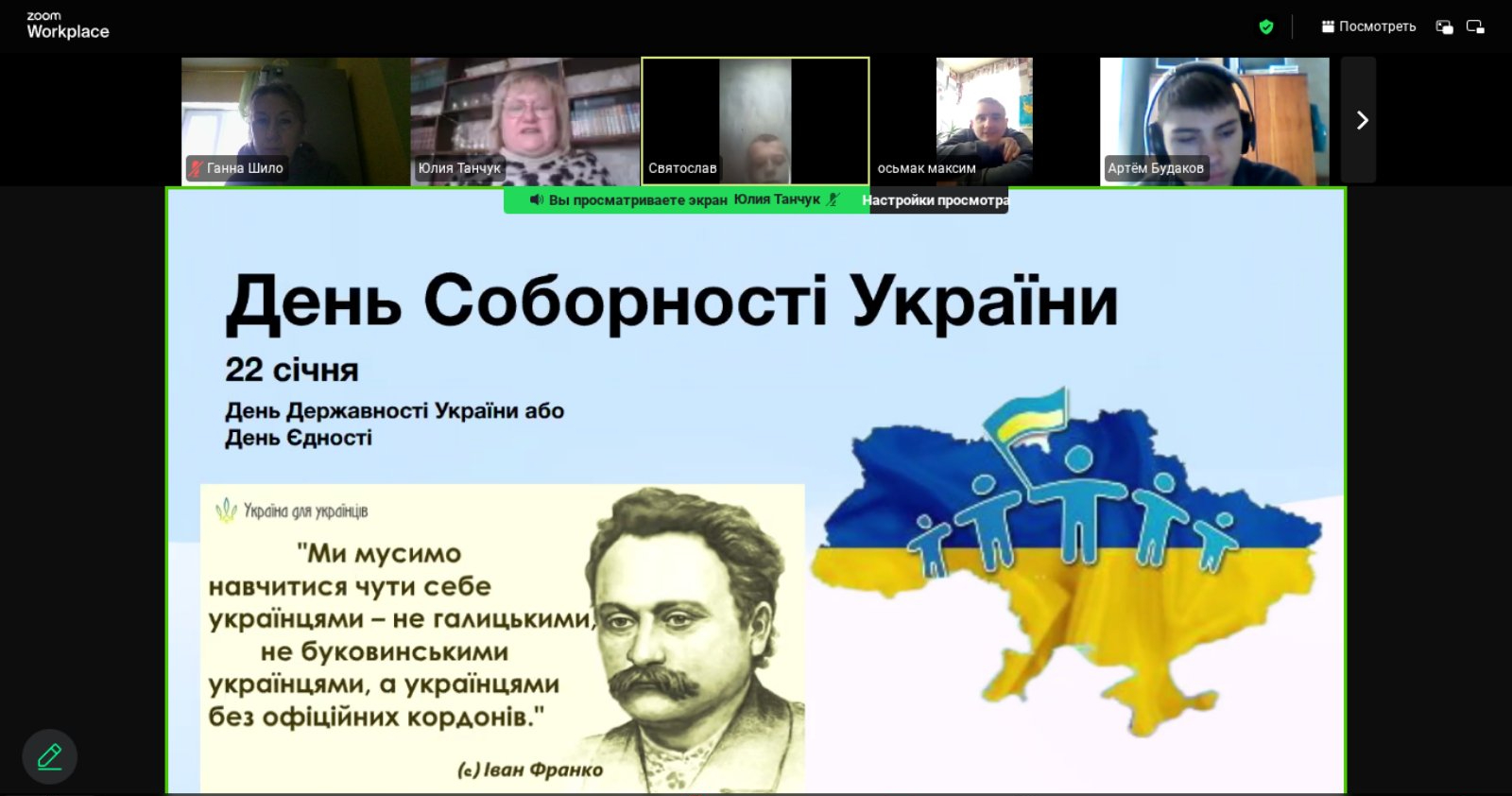 zoom
Workplace

Посмотреть

Ганна Шило
Юлия Танчук
Святослав
осьмак максим
Артём Будаков

Вы просматриваете экран Юлия Танчук
Настройки просмотра

День Соборності України

22 січня

День Державності України або
День Єдності

Україна для українців

"Ми мусимо навчитися чути себе українцями – не галицькими, не буковинськими українцями, а українцями без офіційних кордонів."

(с) Іван Франко